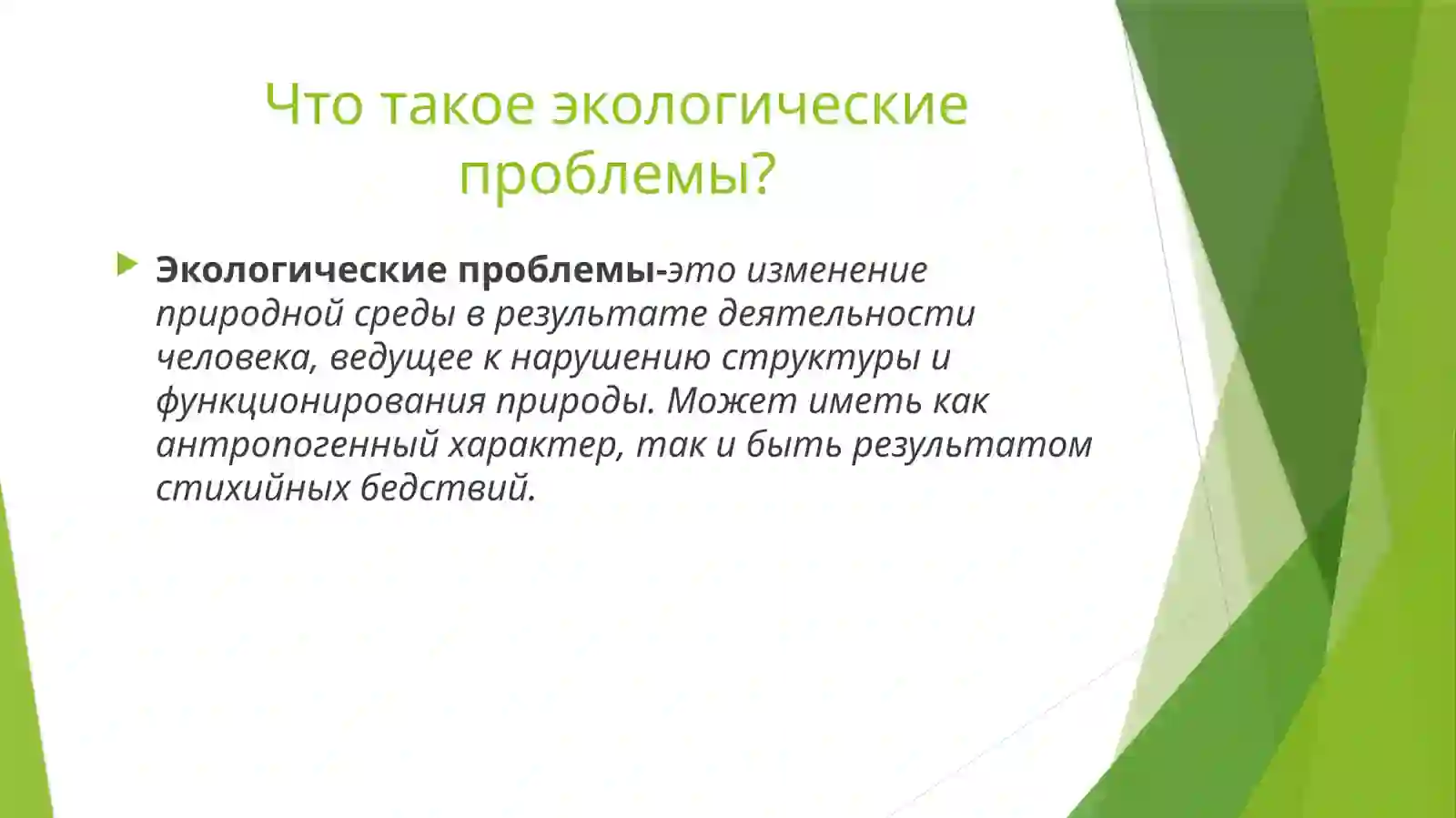 Что такое экологические проблемы?

Экологические проблемы-это изменение природной среды в результате деятельности человека, ведущее к нарушению структуры и функционирования природы. Может иметь как антропогенный характер, так и быть результатом стихийных бедствий.